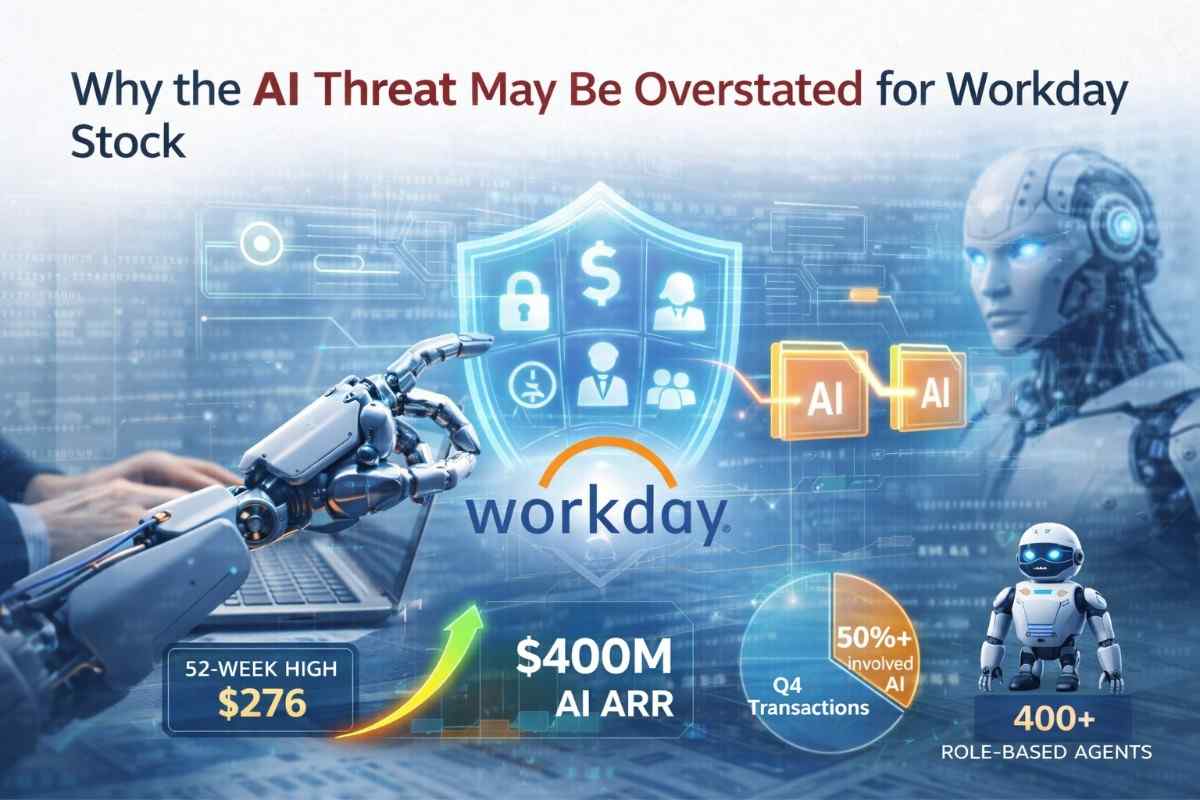 Why the AI Threat May Be Overstated for Workday Stock

$

AI

AI

workday.

52-WEEK HIGH
$276

$400M
AI ARR

Q4
Transactions

50%+
involved
AI

400+
ROLE-BASED AGENTS